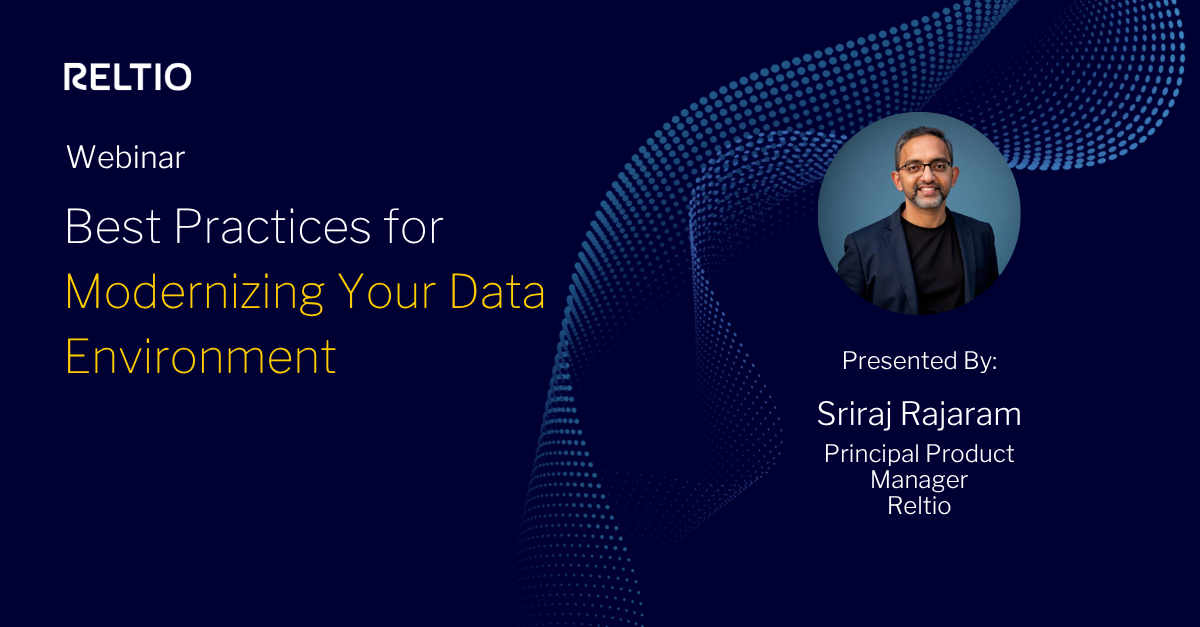 RELTIO

Webinar

Best Practices for Modernizing Your Data Environment

Presented By:

Sriraj Rajaram

Principal Product Manager
Reltio